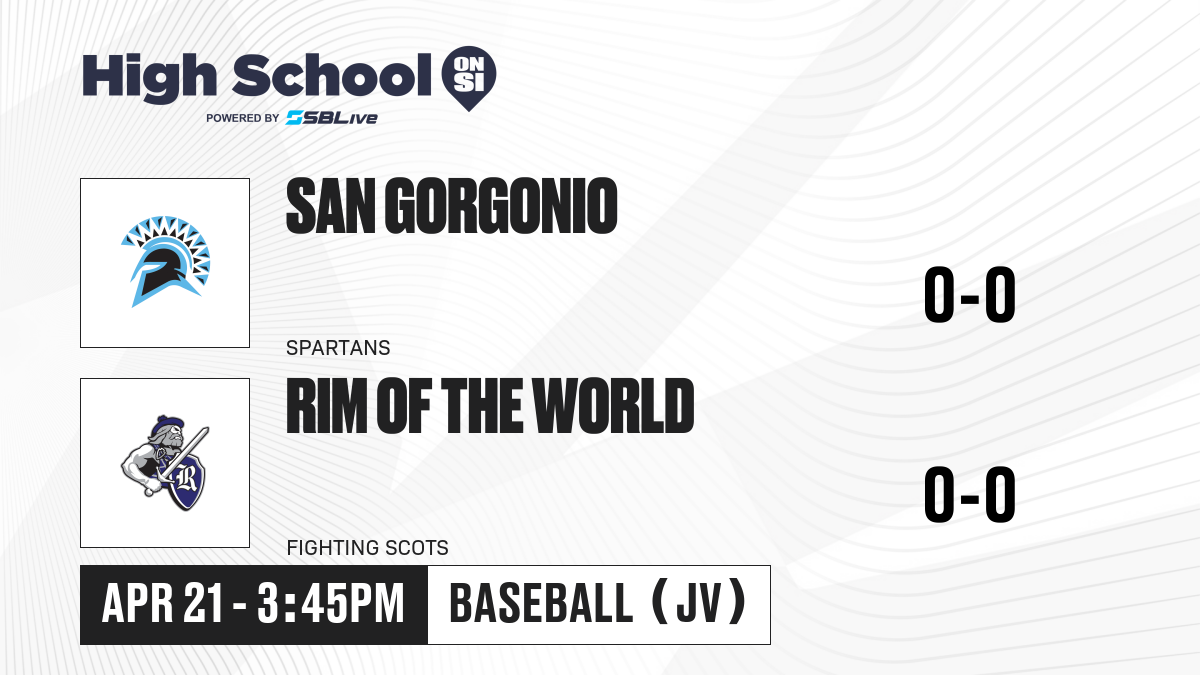 High School ON SI
POWERED BY SBLive

SAN GORGONIO
SPARTANS
0-0

RIM OF THE WORLD
FIGHTING SCOTS
0-0

APR 21 - 3:45PM
BASEBALL (JV)